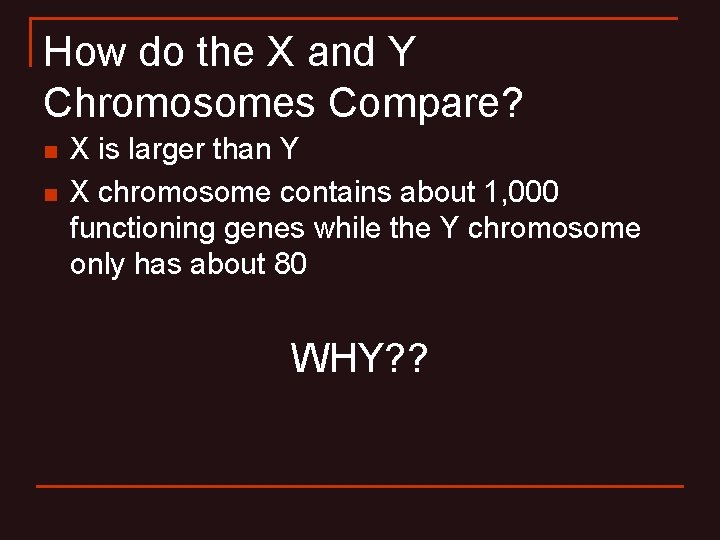 How do the X and Y Chromosomes Compare?

• X is larger than Y
• X chromosome contains about 1,000 functioning genes while the Y chromosome only has about 80

WHY??